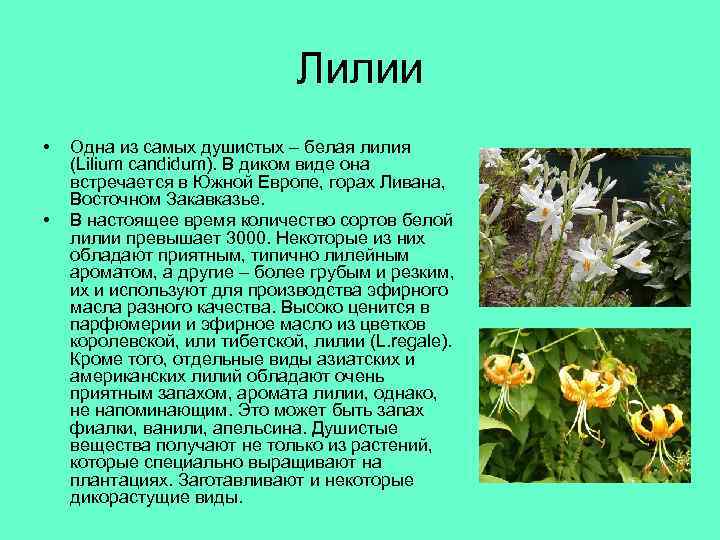 Лилии

• Одна из самых душистых – белая лилия (Lilium candidum). В диком виде она встречается в Южной Европе, горах Ливана, Восточном Закавказье.

• В настоящее время количество сортов белой лилии превышает 3000. Некоторые из них обладают приятным, типично лилейным ароматом, а другие – более грубым и резким, их и используют для производства эфирного масла разного качества. Высоко ценится в парфюмерии и эфирное масло из цветков королевской, или тибетской, лилии (L.regale). Кроме того, отдельные виды азиатских и американских лилий обладают очень приятным запахом, аромата лилии, однако, не напоминающим. Это может быть запах фиалки, ванили, апельсина. Душистые вещества получают не только из растений, которые специально выращивают на плантациях. Заготавливают и некоторые дикорастущие виды.